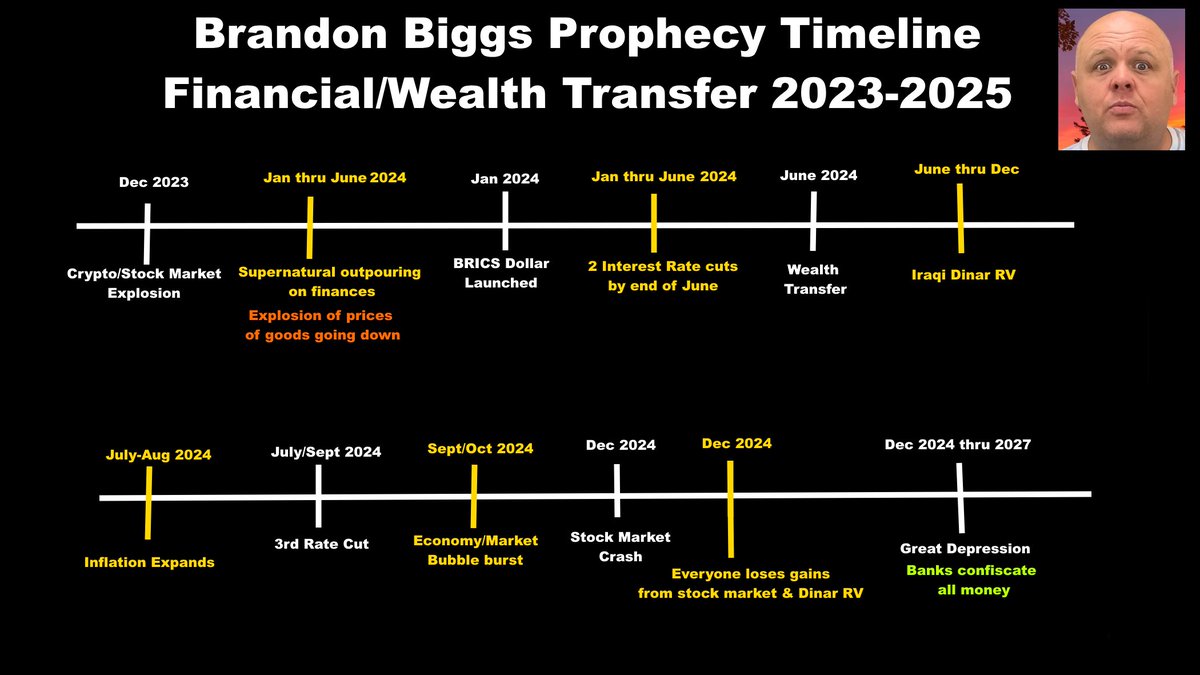 Brandon Biggs Prophecy Timeline
Financial/Wealth Transfer 2023-2025

Dec 2023
Crypto/Stock Market Explosion

Jan thru June 2024
Supernatural outpouring on finances
Explosion of prices of goods going down

Jan 2024
BRICS Dollar Launched

Jan thru June 2024
2 Interest Rate cuts by end of June

June 2024
Wealth Transfer

June thru Dec
Iraqi Dinar RV

July-Aug 2024
Inflation Expands

July/Sept 2024
3rd Rate Cut

Sept/Oct 2024
Economy/Market Bubble burst

Dec 2024
Stock Market Crash

Dec 2024
Everyone loses gains from stock market & Dinar RV

Dec 2024 thru 2027
Great Depression
Banks confiscate all money